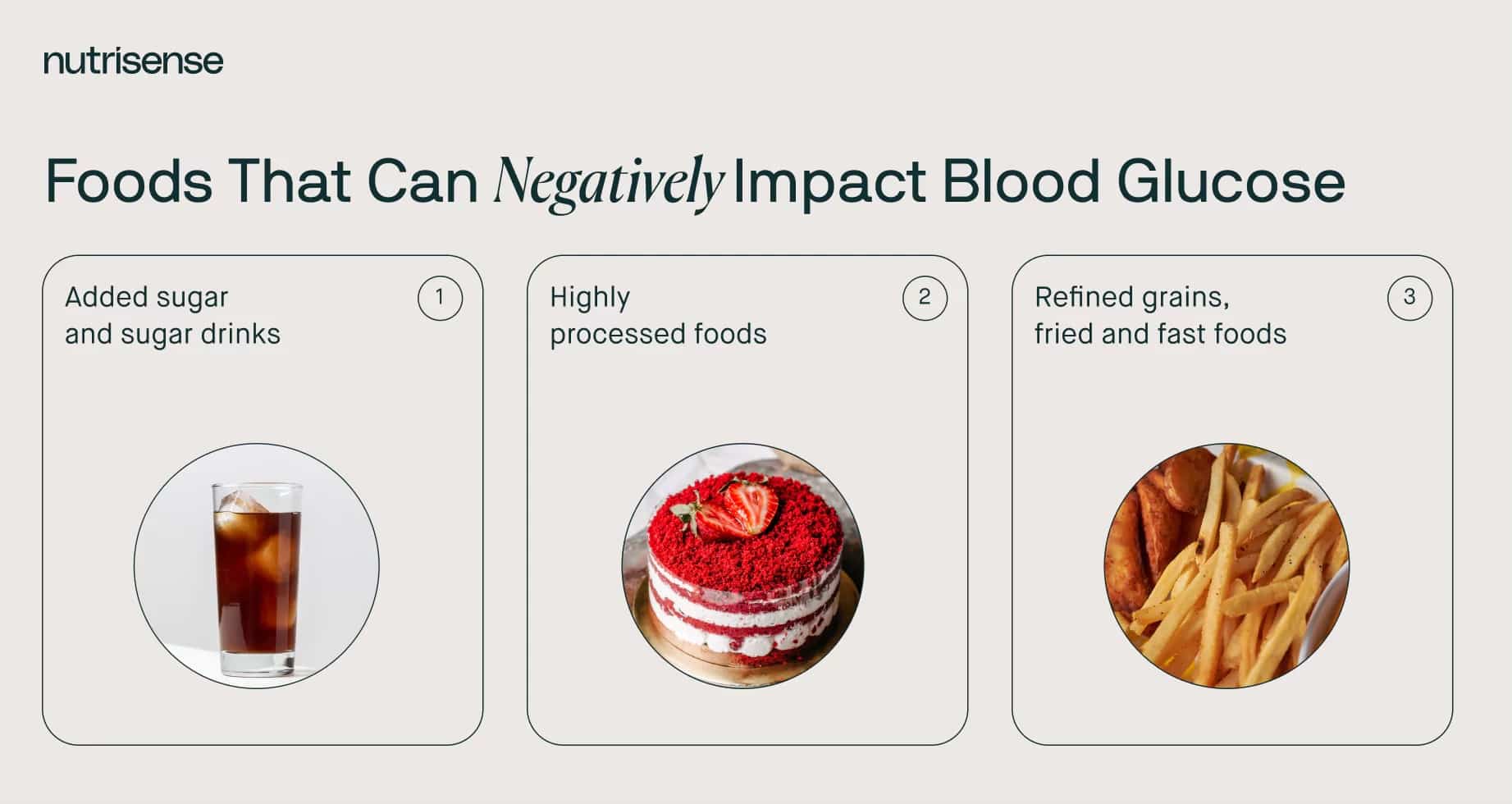 nutrisense

Foods That Can Negatively Impact Blood Glucose

Added sugar and sugar drinks

1

Highly processed foods

2

Refined grains, fried and fast foods

3